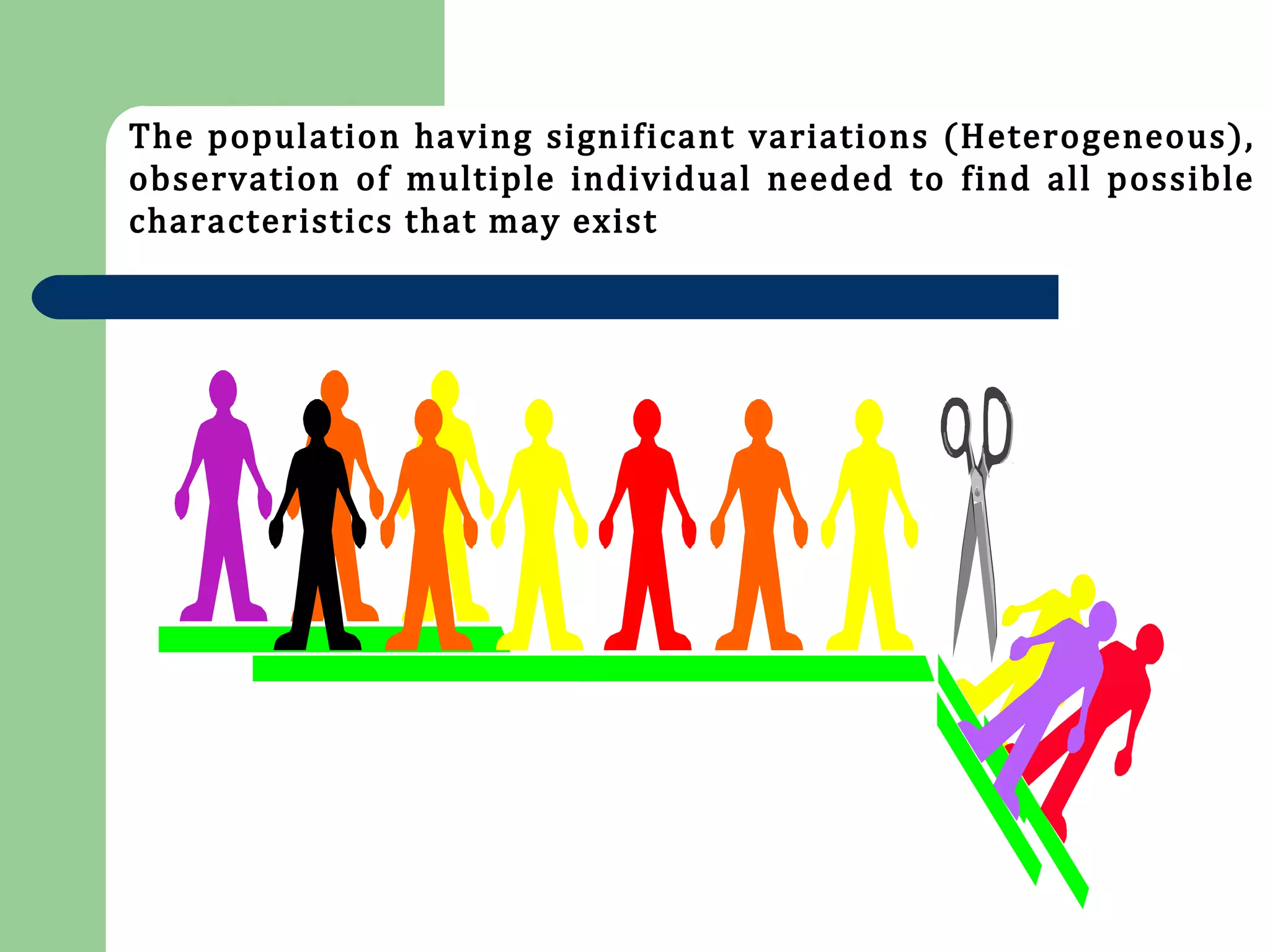 The population having significant variations (Heterogeneous), observation of multiple individual needed to find all possible characteristics that may exist